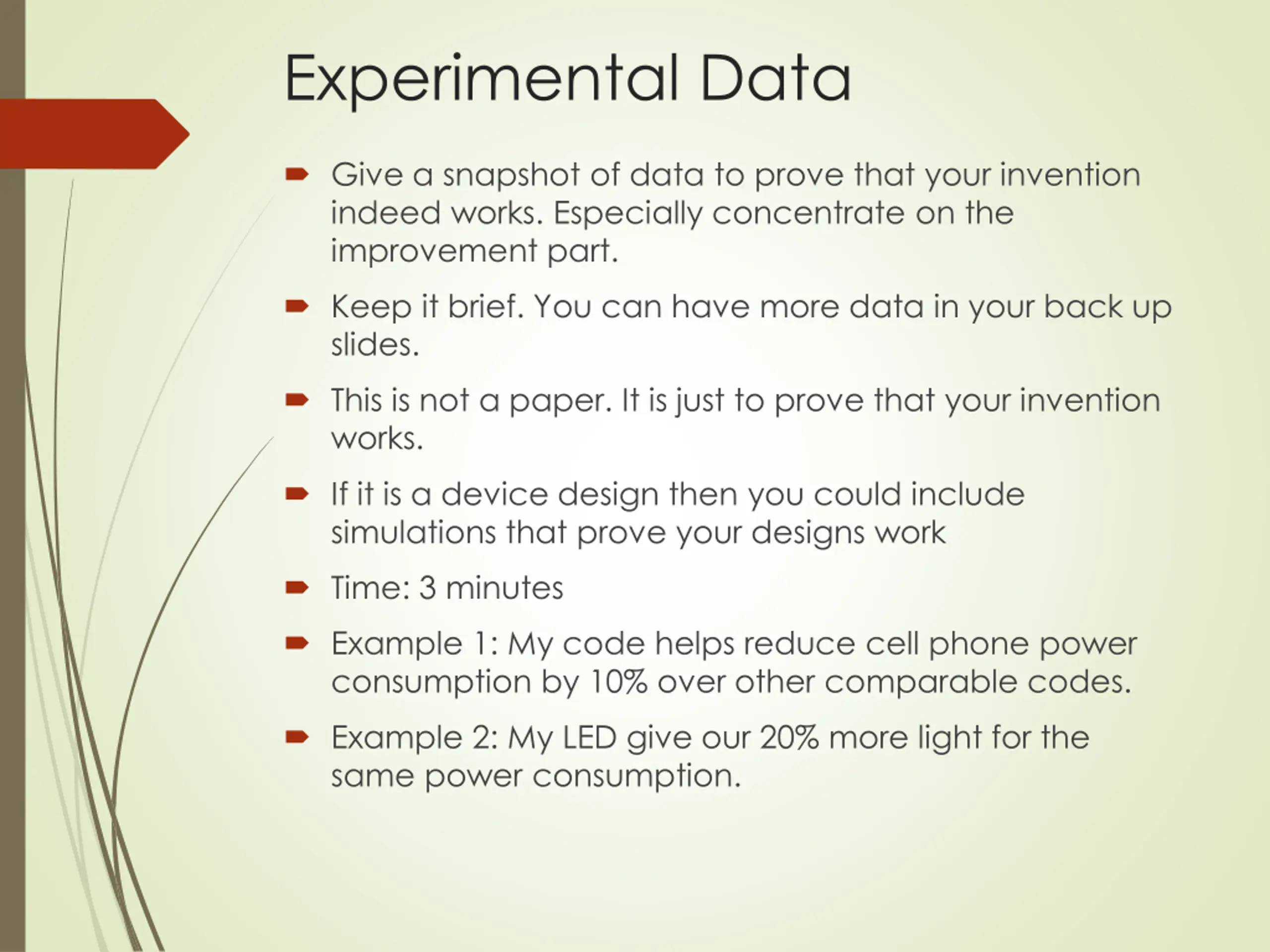 Experimental Data

Give a snapshot of data to prove that your invention indeed works. Especially concentrate on the improvement part.

Keep it brief. You can have more data in your back up slides.

This is not a paper. It is just to prove that your invention works.

If it is a device design then you could include simulations that prove your designs work

Time: 3 minutes

Example 1: My code helps reduce cell phone power consumption by 10% over other comparable codes.

Example 2: My LED give our 20% more light for the same power consumption.